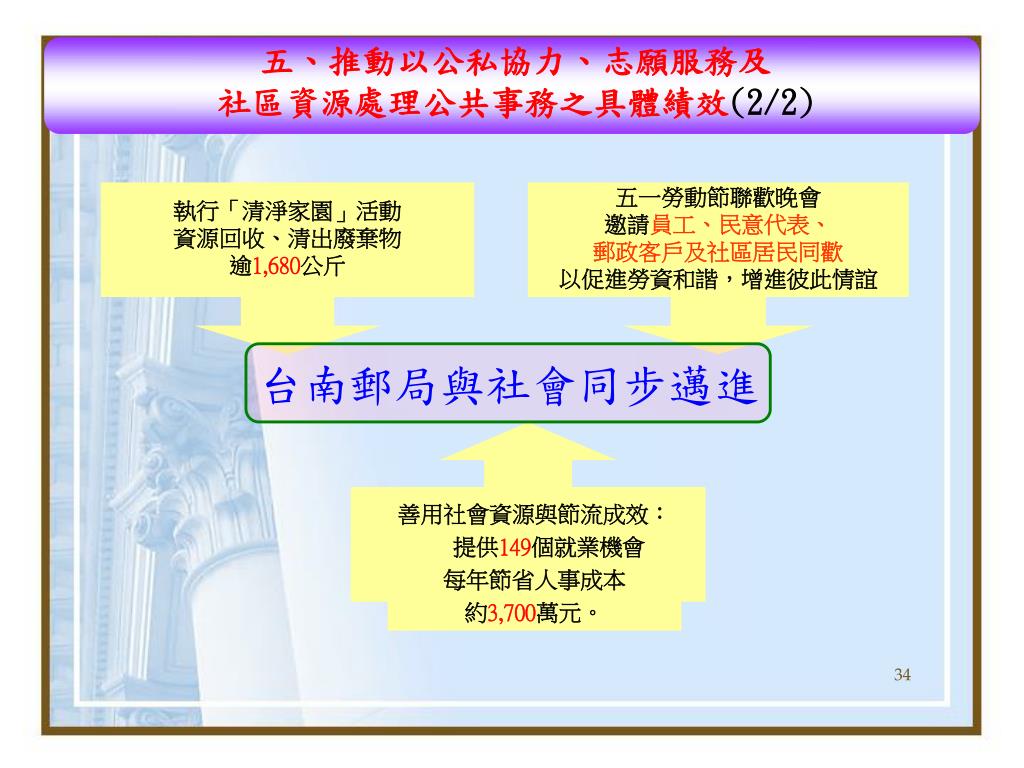 五、推動以公私協力、志願服務及
社區資源處理公共事務之具體績效(2/2)

執行「清淨家園」活動
資源回收、清出廢棄物
逾1,680公斤

五一勞動節聯歡晚會
邀請員工、民意代表、
郵政客戶及社區居民同歡
以促進勞資和諧，增進彼此情誼

台南郵局與社會同步邁進

善用社會資源與節流成效：
提供149個就業機會
每年節省人事成本
約3,700萬元。

34